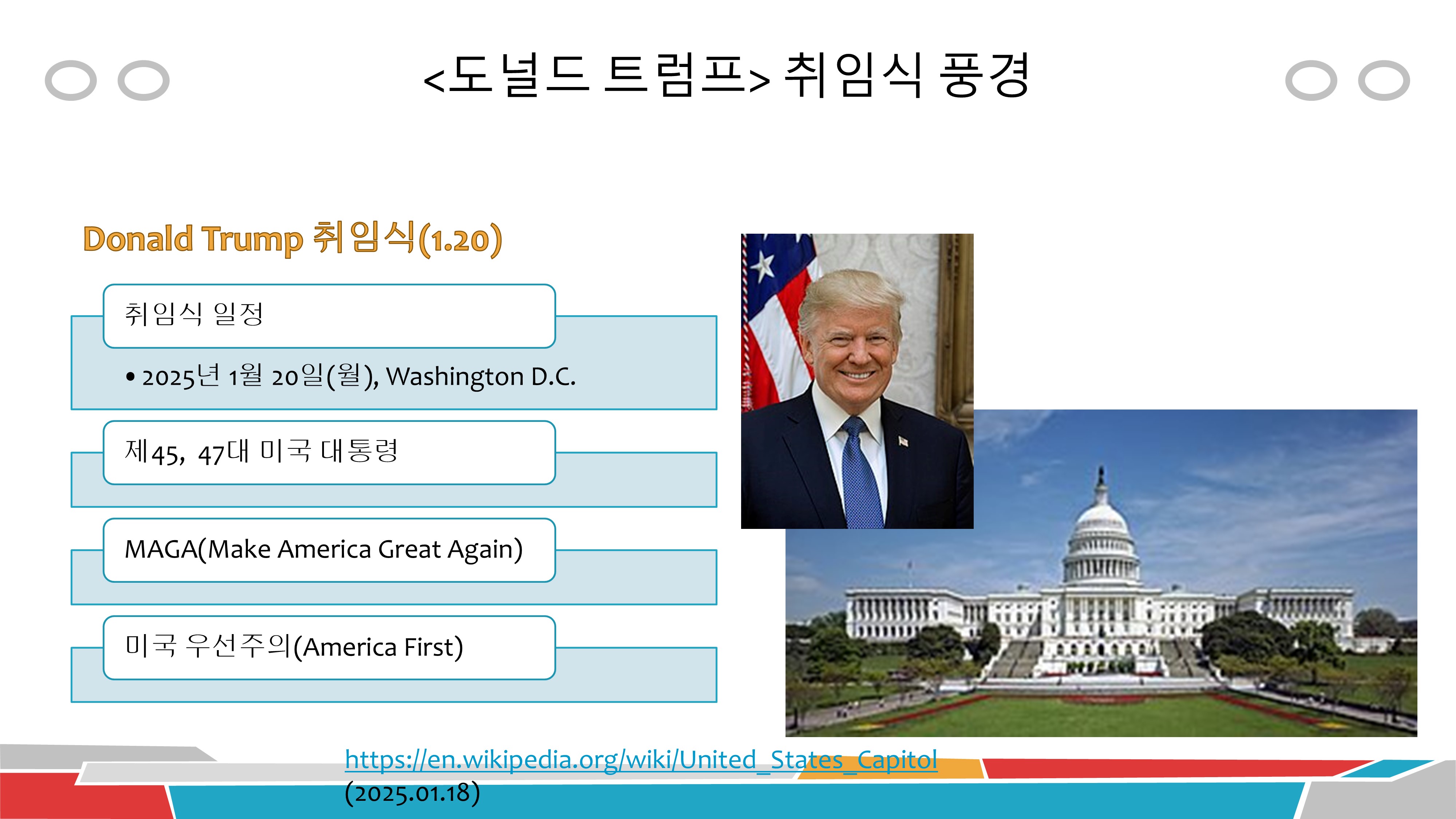 <도널드 트럼프> 취임식 풍경

Donald Trump 취임식(1.20)

취임식 일정

• 2025년 1월 20일(월), Washington D.C.

제45, 47대 미국 대통령

MAGA(Make America Great Again)

미국 우선주의(America First)

https://en.wikipedia.org/wiki/United_States_Capitol
(2025.01.18)